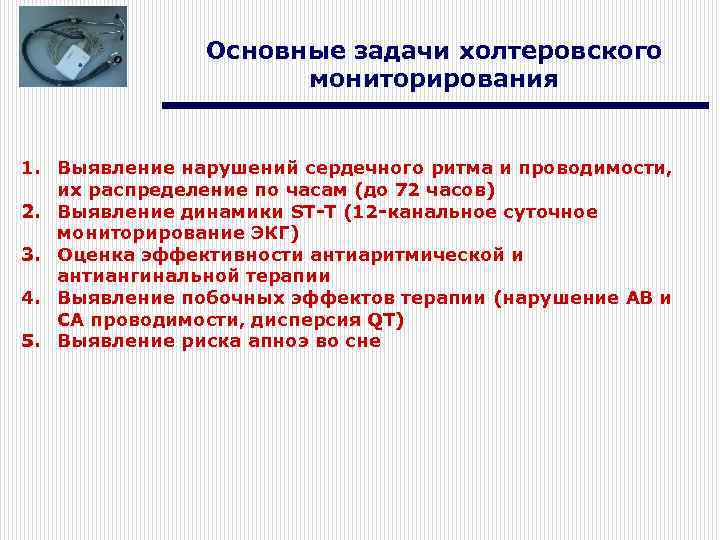 Основные задачи холтеровского мониторирования

1. Выявление нарушений сердечного ритма и проводимости, их распределение по часам (до 72 часов)
2. Выявление динамики ST-T (12-канальное суточное мониторирование ЭКГ)
3. Оценка эффективности антиаритмической и антиангинальной терапии
4. Выявление побочных эффектов терапии (нарушение АВ и СА проводимости, дисперсия QT)
5. Выявление риска апноэ во сне